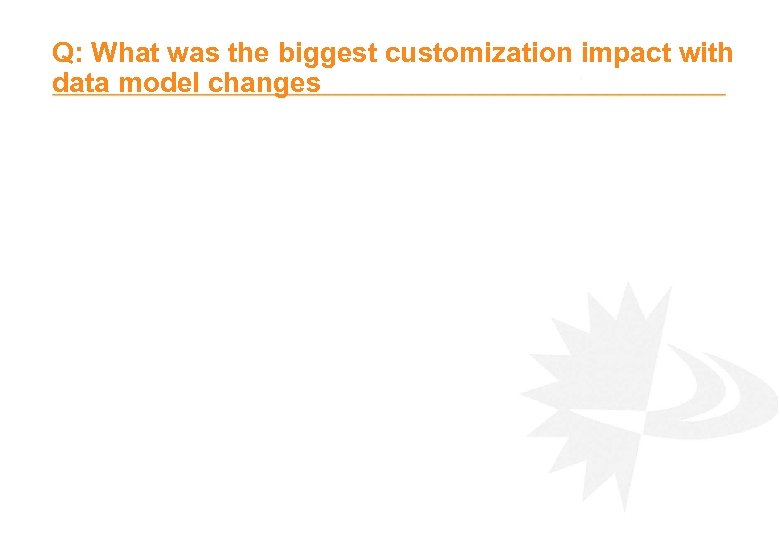 Q: What was the biggest customization impact with data model changes